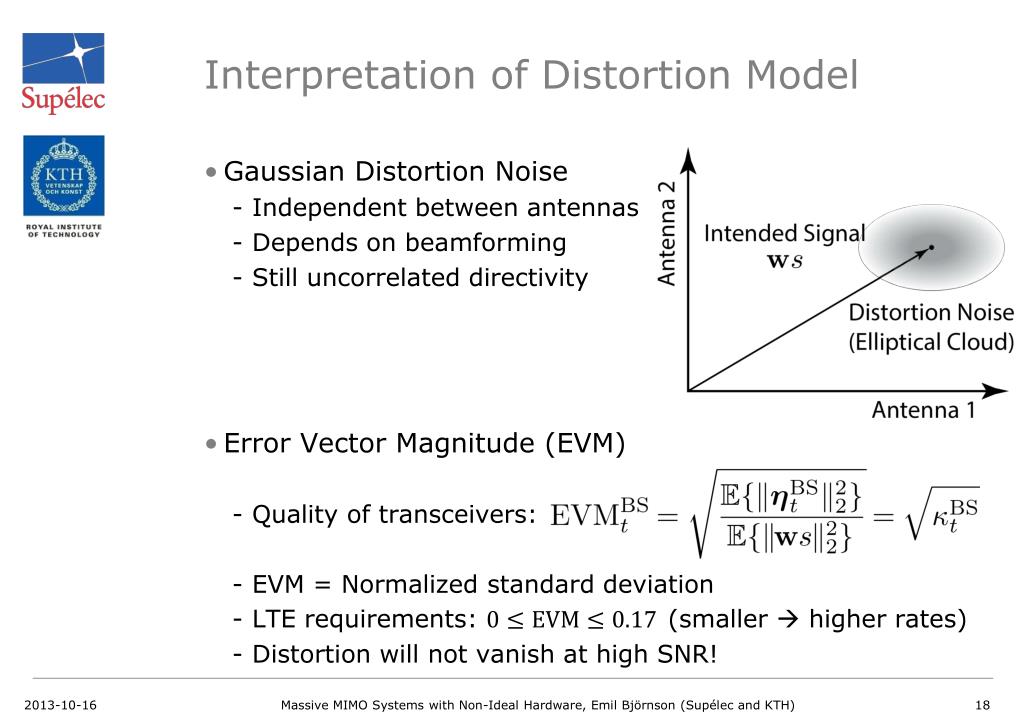 Supélec

KTH VETENSKAP OCH KONST

ROYAL INSTITUTE OF TECHNOLOGY

Interpretation of Distortion Model

• Gaussian Distortion Noise
- Independent between antennas
- Depends on beamforming
- Still uncorrelated directivity

Antenna 2

Intended Signal $\mathbf{w}s$

Distortion Noise (Elliptical Cloud)

Antenna 1

• Error Vector Magnitude (EVM)

- Quality of transceivers: $\mathrm{EVM}_t^{\mathrm{BS}} = \sqrt{\frac{\mathbb{E}\{\|\boldsymbol{\eta}_t^{\mathrm{BS}}\|_2^2\}}{\mathbb{E}\{\|\mathbf{w}s\|_2^2\}}} = \sqrt{\kappa_t^{\mathrm{BS}}}$

- EVM = Normalized standard deviation
- LTE requirements: $0 \leq \mathrm{EVM} \leq 0.17$ (smaller → higher rates)
- Distortion will not vanish at high SNR!

2013-10-16 Massive MIMO Systems with Non-Ideal Hardware, Emil Björnson (Supélec and KTH) 18